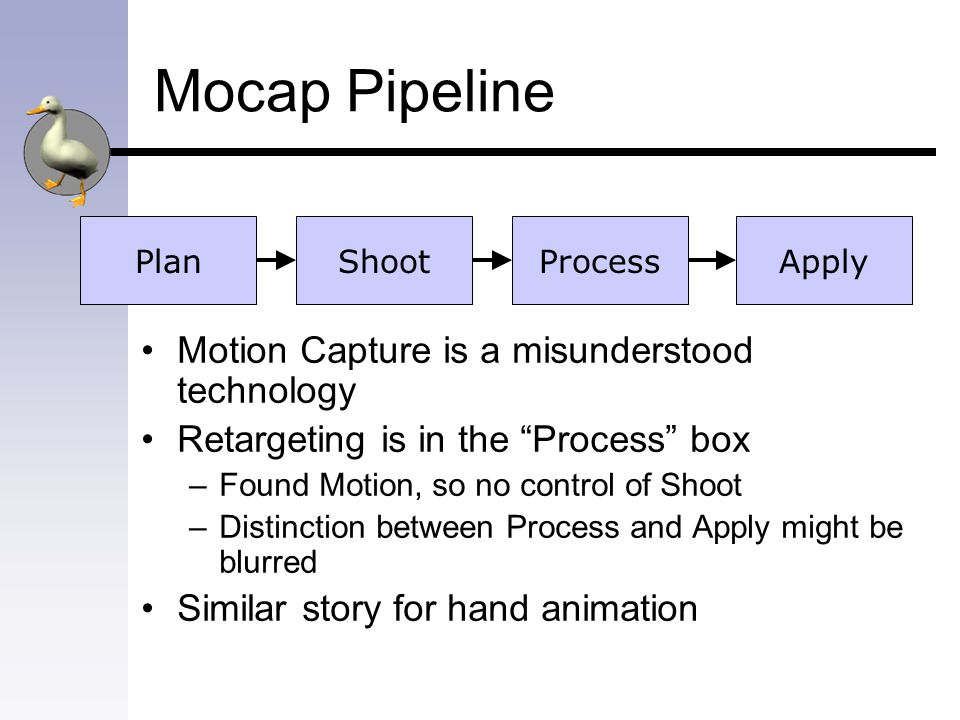 Mocap Pipeline

Plan

Shoot

Process

Apply

• Motion Capture is a misunderstood technology
• Retargeting is in the “Process” box
– Found Motion, so no control of Shoot
– Distinction between Process and Apply might be blurred
• Similar story for hand animation